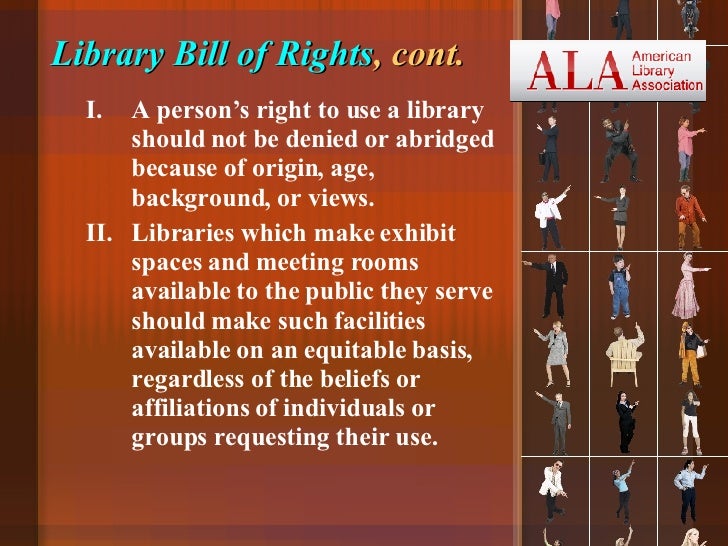 Library Bill of Rights, cont.

ALA American Library Association

I. A person's right to use a library should not be denied or abridged because of origin, age, background, or views.

II. Libraries which make exhibit spaces and meeting rooms available to the public they serve should make such facilities available on an equitable basis, regardless of the beliefs or affiliations of individuals or groups requesting their use.